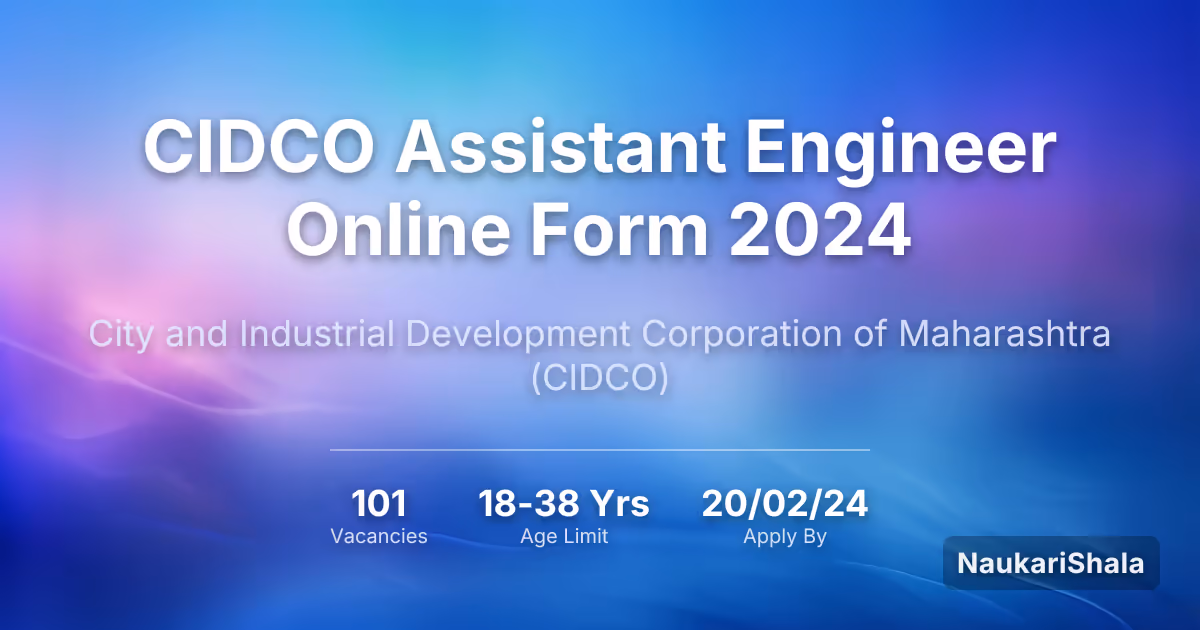 CIDCO Assistant Engineer Online Form 2024

City and Industrial Development Corporation of Maharashtra (CIDCO)

101
Vacancies

18-38 Yrs
Age Limit

20/02/24
Apply By

NaukariShala